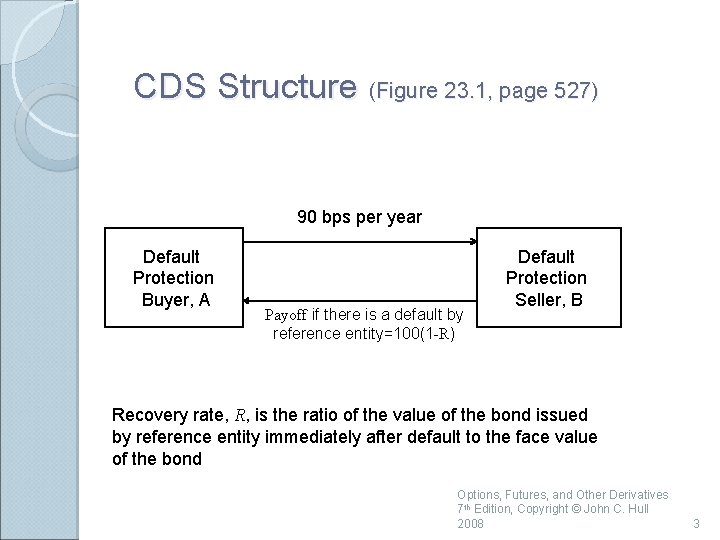 CDS Structure (Figure 23.1, page 527)

90 bps per year

Default Protection Buyer, A

Default Protection Seller, B

Payoff if there is a default by reference entity=100(1-R)

Recovery rate, $R$, is the ratio of the value of the bond issued by reference entity immediately after default to the face value of the bond

Options, Futures, and Other Derivatives 7th Edition, Copyright © John C. Hull 2008

3